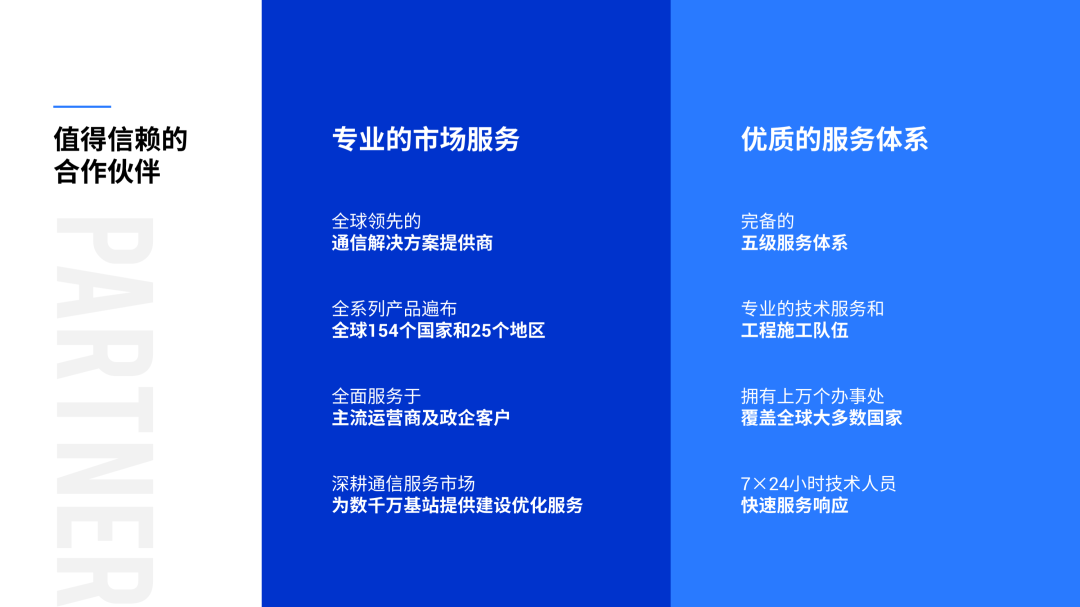 值得信赖的
合作伙伴

PARTNER

专业的市场服务

全球领先的
通信解决方案提供商

全系列产品遍布
全球154个国家和25个地区

全面服务于
主流运营商及政企客户

深耕通信服务市场
为数千万基站提供建设优化服务

优质的服务体系

完备的
五级服务体系

专业的技术服务和
工程施工队伍

拥有上万个办事处
覆盖全球大多数国家

7×24小时技术人员
快速服务响应